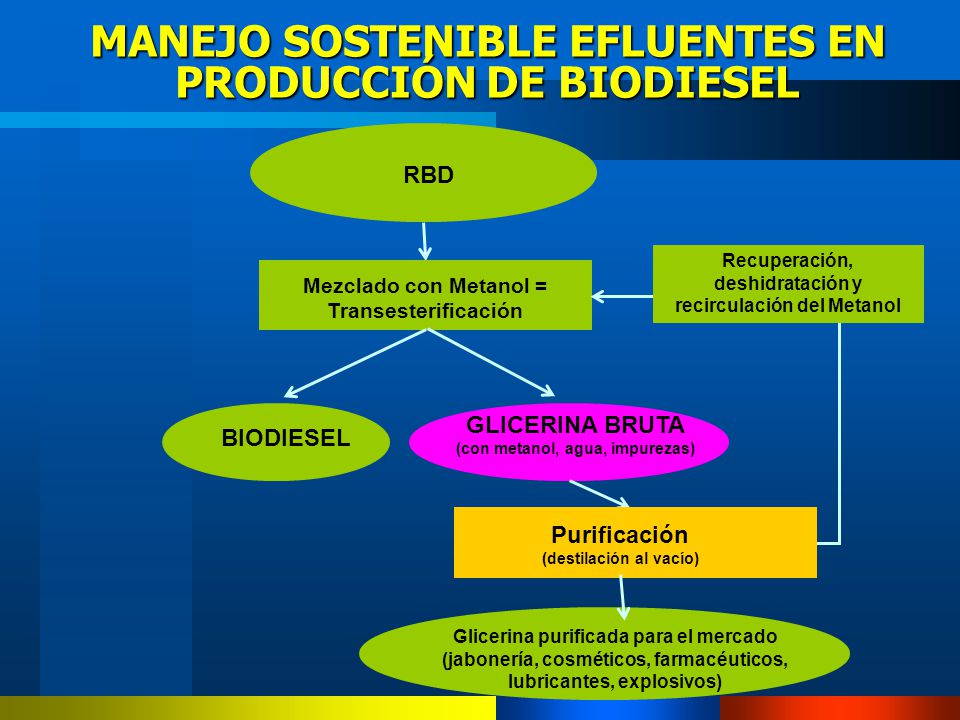 MANEJO SOSTENIBLE EFLUENTES EN PRODUCCIÓN DE BIODIESEL

RBD

Mezclado con Metanol = Transesterificación

Recuperación, deshidratación y recirculación del Metanol

BIODIESEL

GLICERINA BRUTA
(con metanol, agua, impurezas)

Purificación
(destilación al vacío)

Glicerina purificada para el mercado (jabonería, cosméticos, farmacéuticos, lubricantes, explosivos)